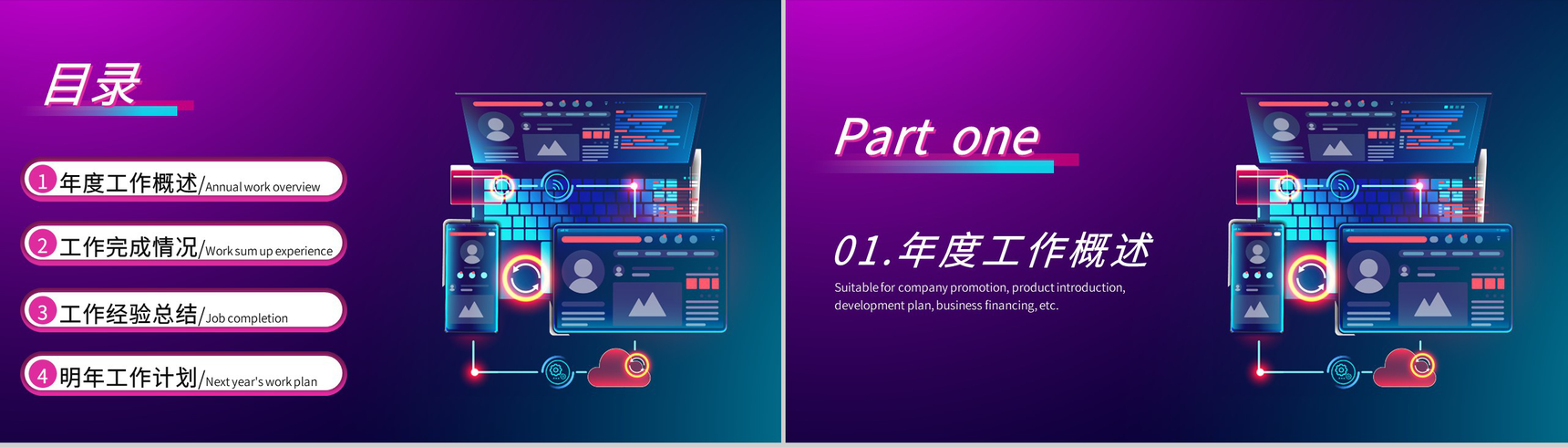 目录

1 年度工作概述/Annual work overview

2 工作完成情况/Work sum up experience

3 工作经验总结/Job completion

4 明年工作计划/Next year's work plan

Part one

01.年度工作概述

Suitable for company promotion, product introduction, development plan, business financing, etc.